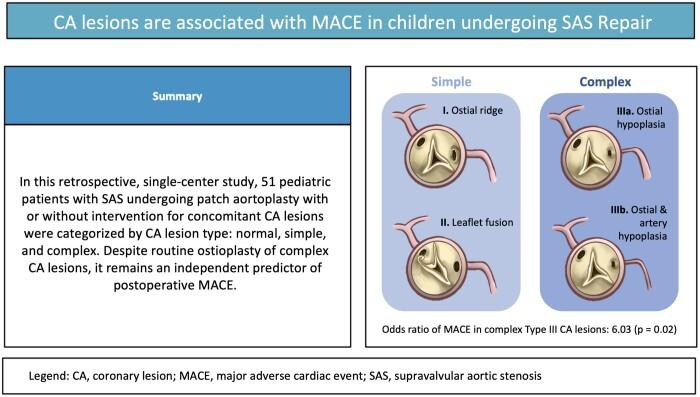 CA lesions are associated with MACE in children undergoing SAS Repair

Summary

In this retrospective, single-center study, 51 pediatric patients with SAS undergoing patch aortoplasty with or without intervention for concomitant CA lesions were categorized by CA lesion type: normal, simple, and complex. Despite routine ostioplasty of complex CA lesions, it remains an independent predictor of postoperative MACE.

Simple

I. Ostial ridge

II. Leaflet fusion

Complex

IIIa. Ostial hypoplasia

IIIb. Ostial & artery hypoplasia

Odds ratio of MACE in complex Type III CA lesions: 6.03 (p = 0.02)

Legend: CA, coronary lesion; MACE, major adverse cardiac event; SAS, supravalvular aortic stenosis